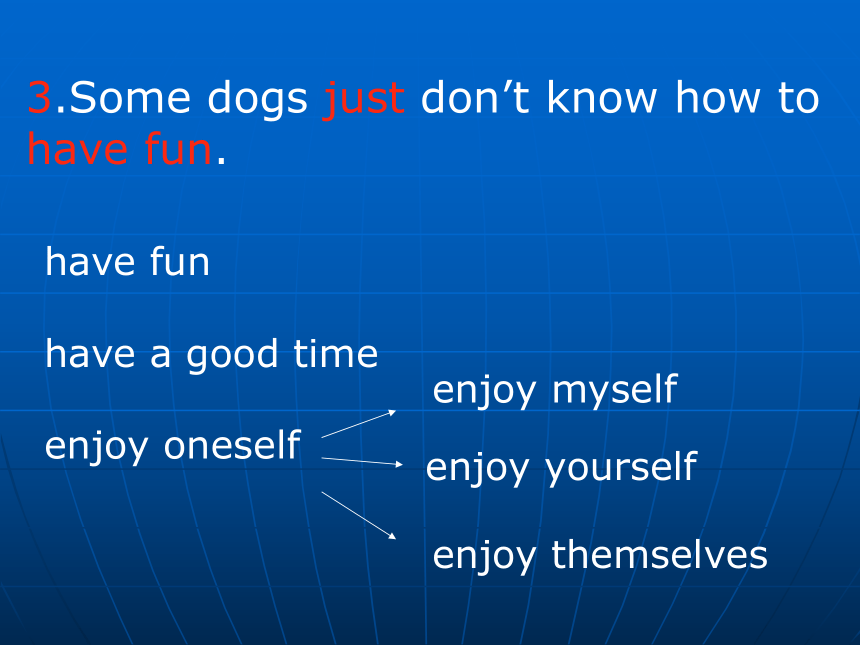 3.Some dogs just don’t know how to have fun.

have fun

have a good time

enjoy oneself

enjoy myself

enjoy yourself

enjoy themselves